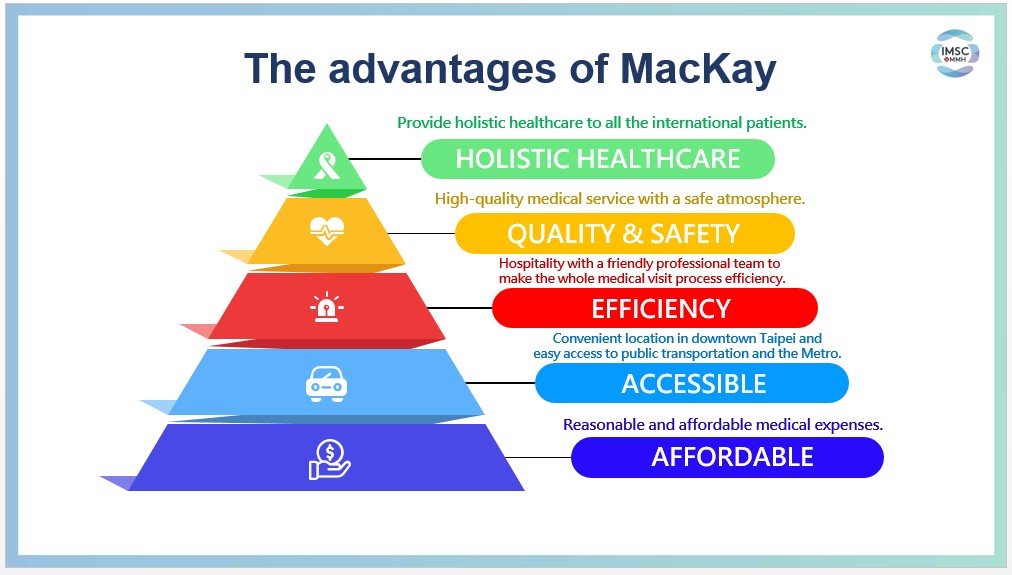 The advantages of MacKay

IMSC
MMH

Provide holistic healthcare to all the international patients.

HOLISTIC HEALTHCARE

High-quality medical service with a safe atmosphere.

QUALITY & SAFETY

Hospitality with a friendly professional team to make the whole medical visit process efficiency.

EFFICIENCY

Convenient location in downtown Taipei and easy access to public transportation and the Metro.

ACCESSIBLE

Reasonable and affordable medical expenses.

AFFORDABLE